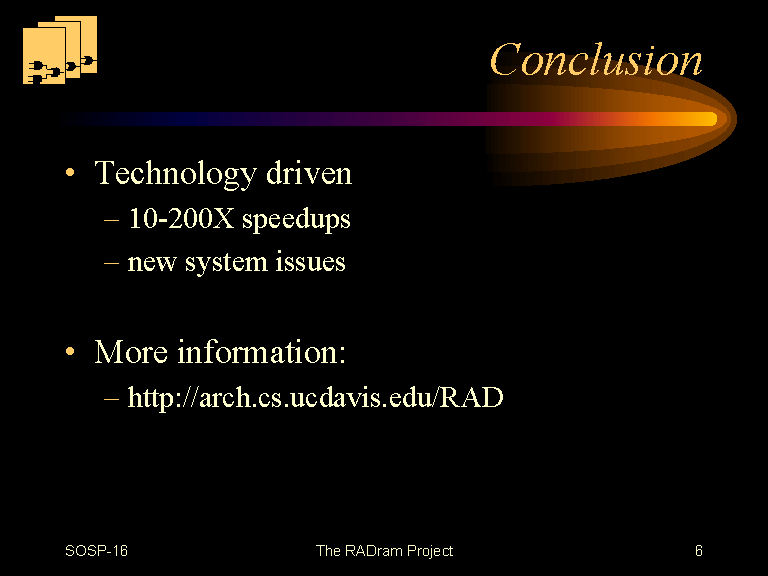 Conclusion

• Technology driven
– 10-200X speedups
– new system issues

• More information:
– http://arch.cs.ucdavis.edu/RAD

SOSP-16

The RADram Project

6